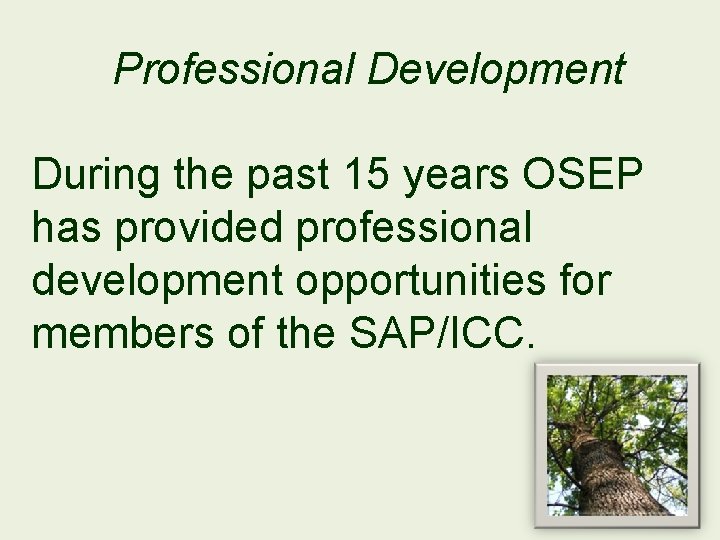 Professional Development

During the past 15 years OSEP has provided professional development opportunities for members of the SAP/ICC.